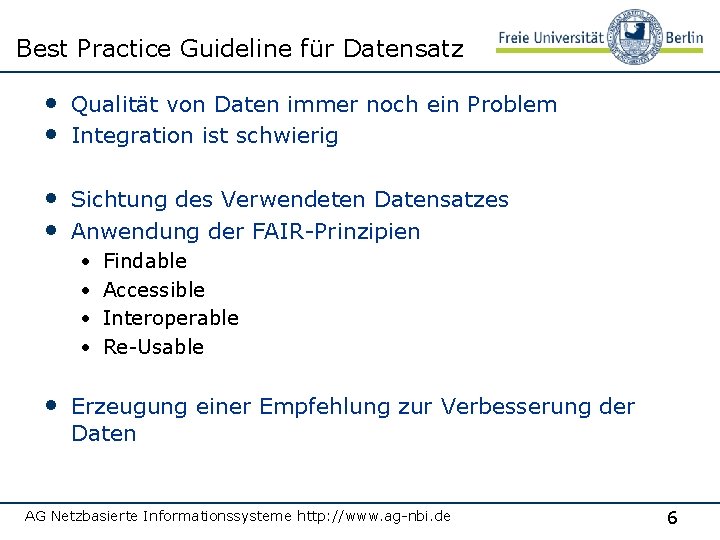 Best Practice Guideline für Datensatz

Freie Universität Berlin

- Qualität von Daten immer noch ein Problem
- Integration ist schwierig

- Sichtung des Verwendeten Datensatzes
- Anwendung der FAIR-Prinzipien
  - Findable
  - Accessible
  - Interoperable
  - Re-Usable

- Erzeugung einer Empfehlung zur Verbesserung der Daten

AG Netzbasierte Informationssysteme http://www.ag-nbi.de

6